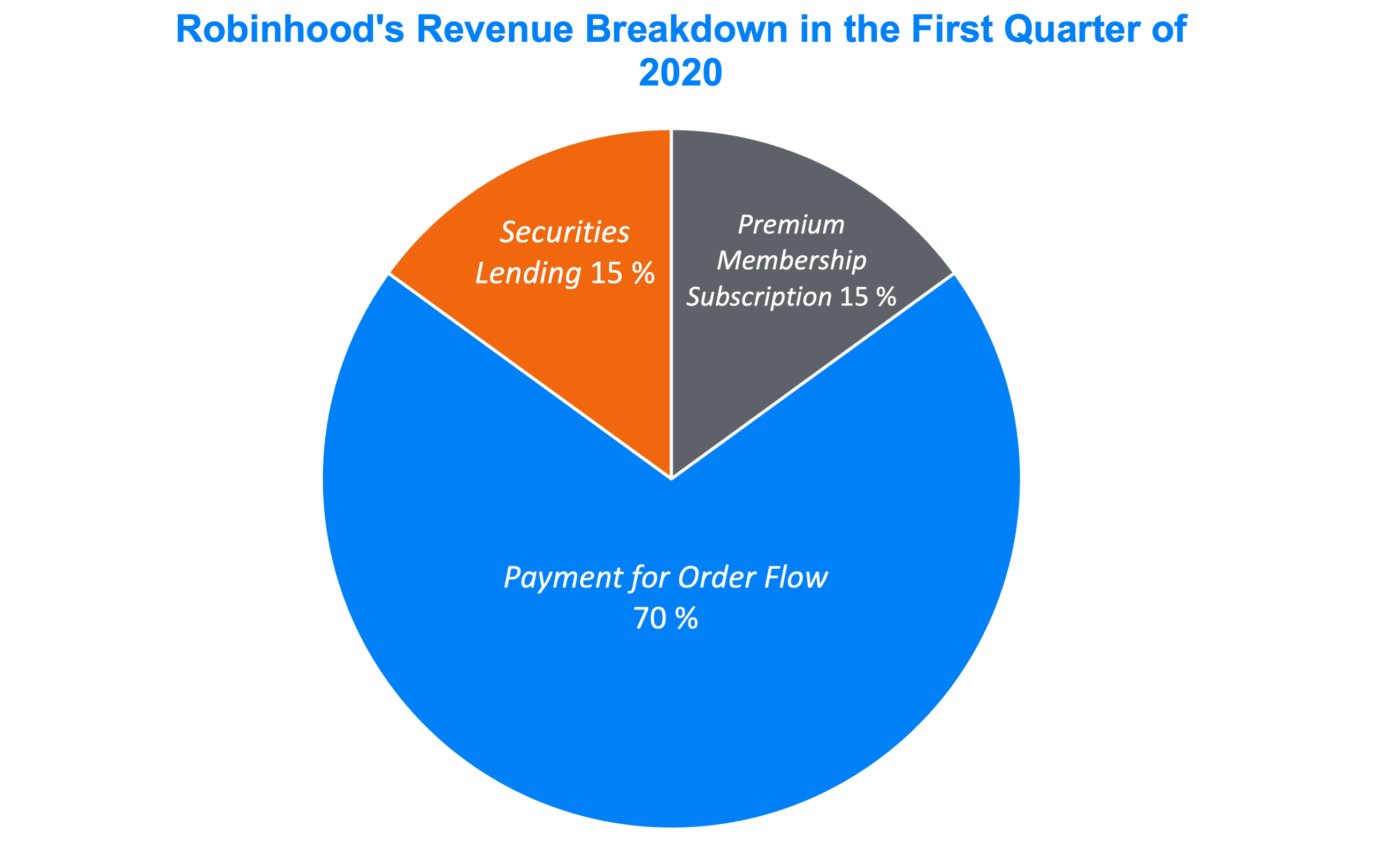 Robinhood's Revenue Breakdown in the First Quarter of 2020

Securities Lending 15 %

Premium Membership Subscription 15 %

Payment for Order Flow 70 %